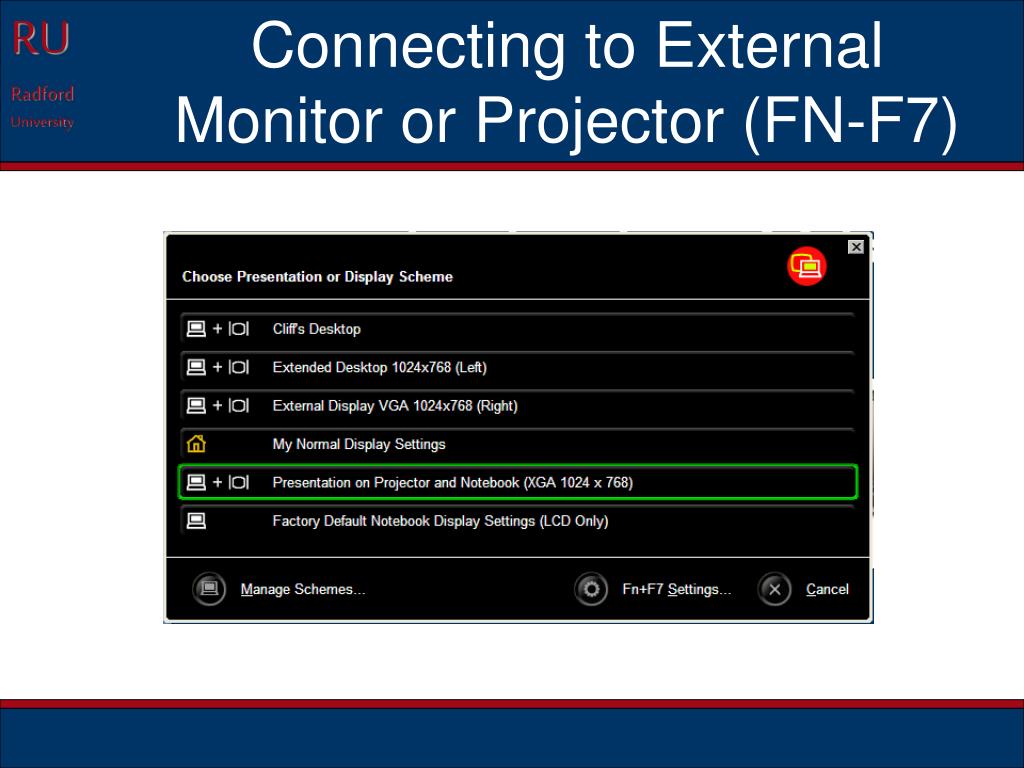 RU
Radford
University

Connecting to External Monitor or Projector (FN-F7)

Choose Presentation or Display Scheme

+ Cliff's Desktop

+ Extended Desktop 1024x768 (Left)

+ External Display VGA 1024x768 (Right)

My Normal Display Settings

+ Presentation on Projector and Notebook (XGA 1024 x 768)

Factory Default Notebook Display Settings (LCD Only)

Manage Schemes...

Fn+F7 Settings...

Cancel